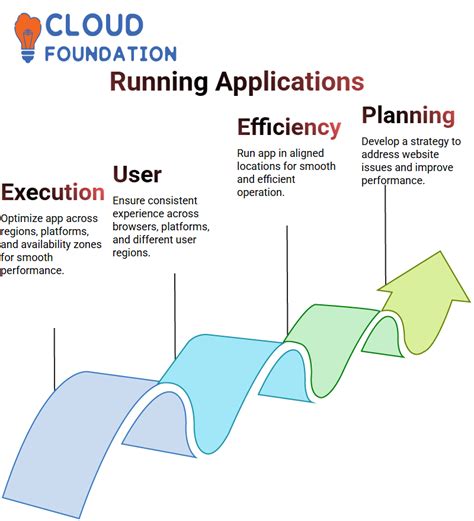 CLOUD FOUNDATION

Running Applications

Execution
Optimize app across regions, platforms, and availability zones for smooth performance.

User
Ensure consistent experience across browsers, platforms, and different user regions.

Efficiency
Run app in aligned locations for smooth and efficient operation.

Planning
Develop a strategy to address website issues and improve performance.